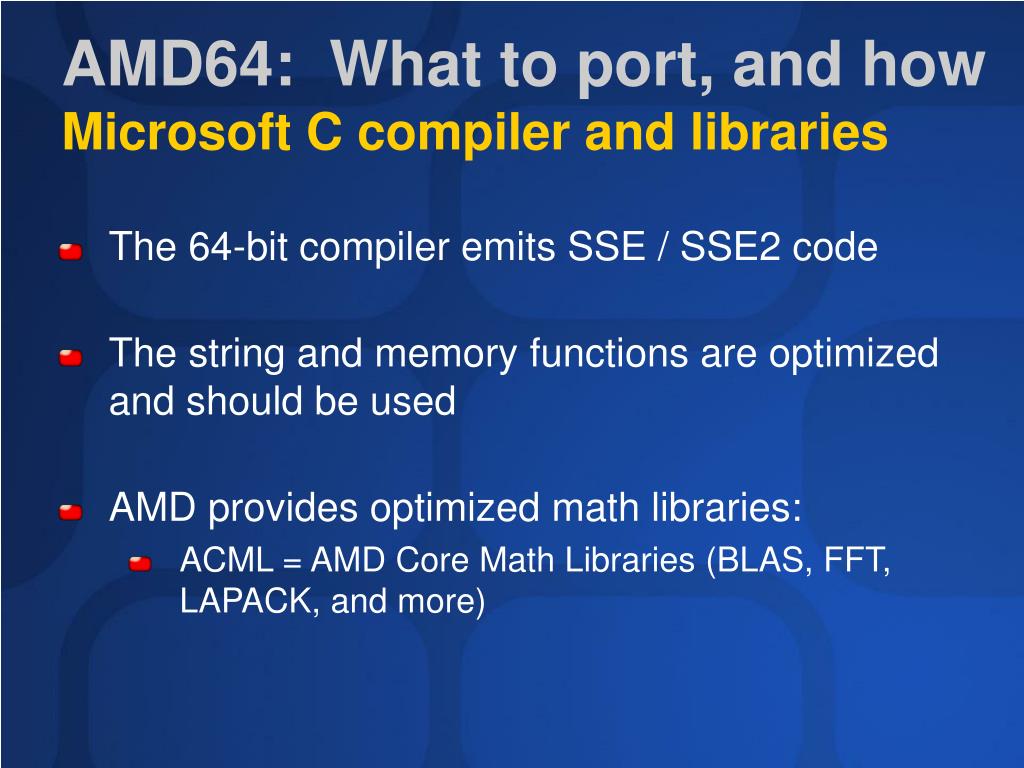 AMD64: What to port, and how
Microsoft C compiler and libraries

The 64-bit compiler emits SSE / SSE2 code

The string and memory functions are optimized and should be used

AMD provides optimized math libraries:

ACML = AMD Core Math Libraries (BLAS, FFT, LAPACK, and more)